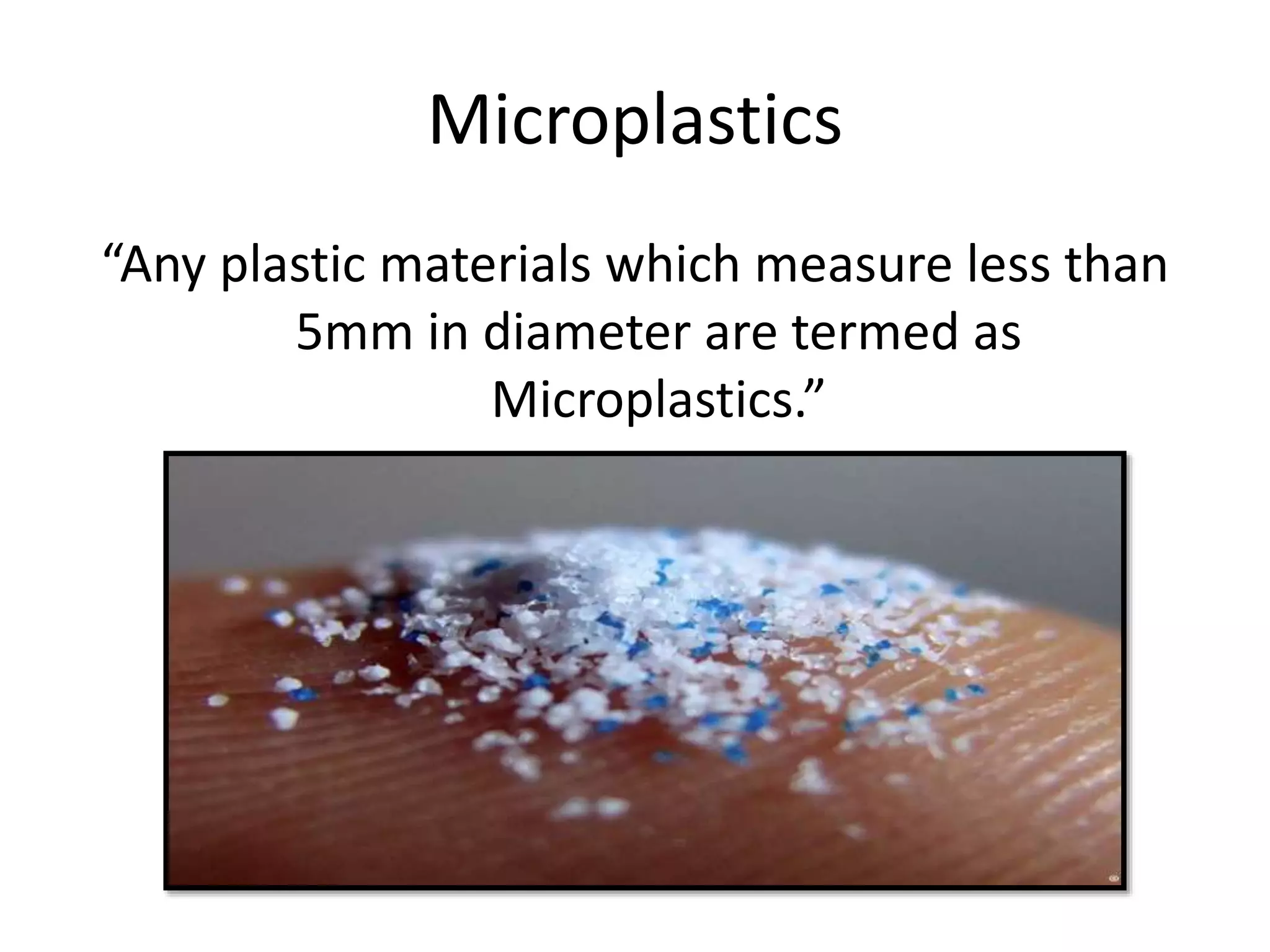 Microplastics

“Any plastic materials which measure less than 5mm in diameter are termed as Microplastics.”